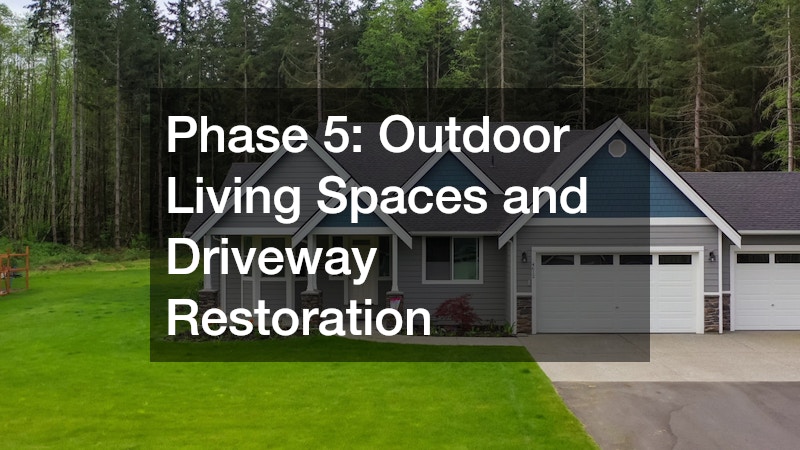 Phase 5: Outdoor Living Spaces and Driveway Restoration